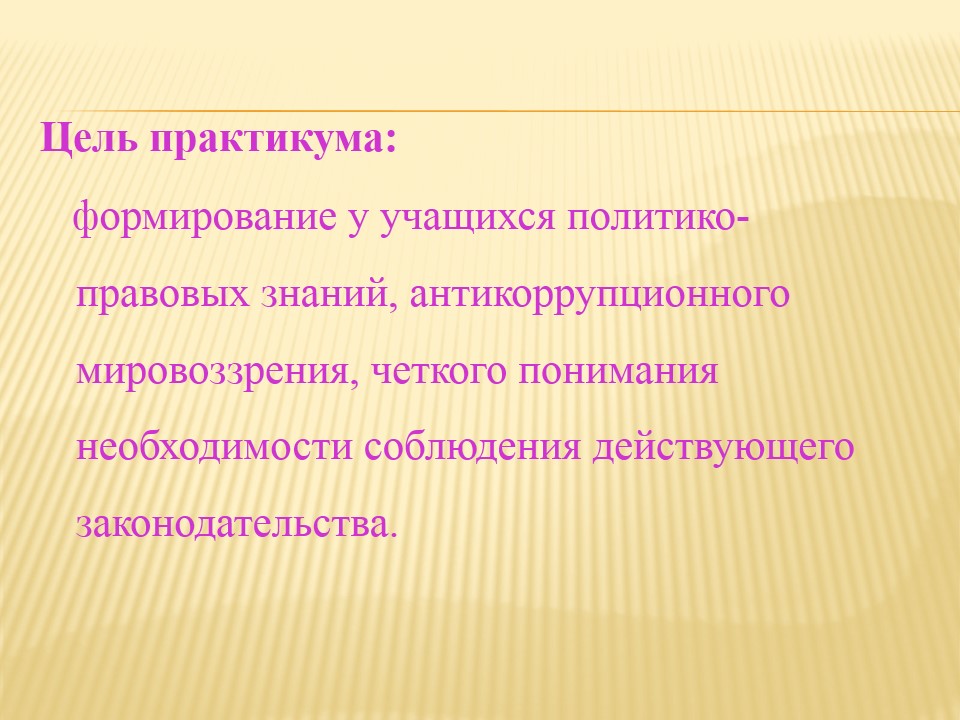 Цель практикума:

формирование у учащихся политико-правовых знаний, антикоррупционного мировоззрения, четкого понимания необходимости соблюдения действующего законодательства.